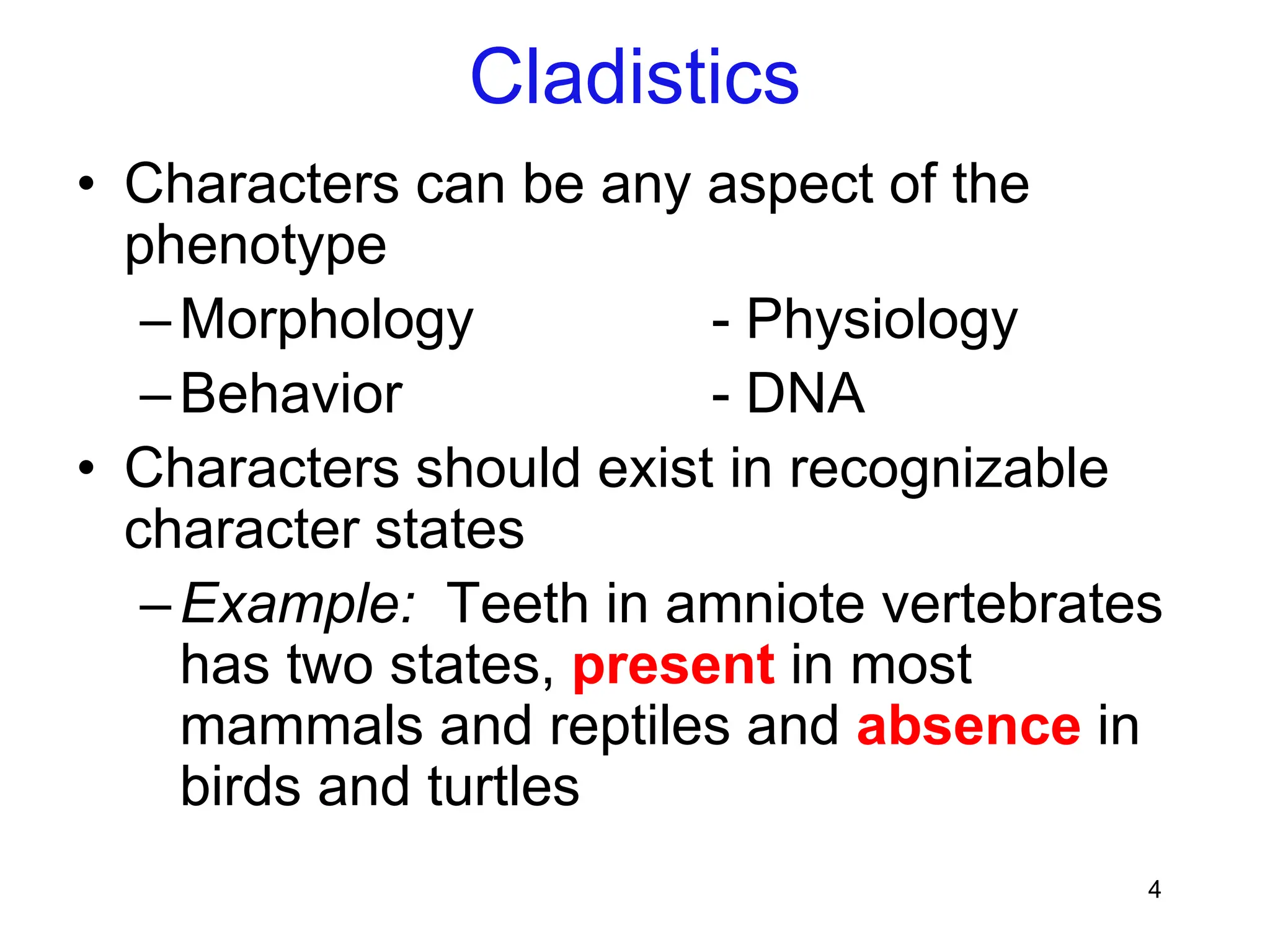 Cladistics

• Characters can be any aspect of the phenotype
– Morphology - Physiology
– Behavior - DNA
• Characters should exist in recognizable character states
– Example: Teeth in amniote vertebrates has two states, present in most mammals and reptiles and absence in birds and turtles

4